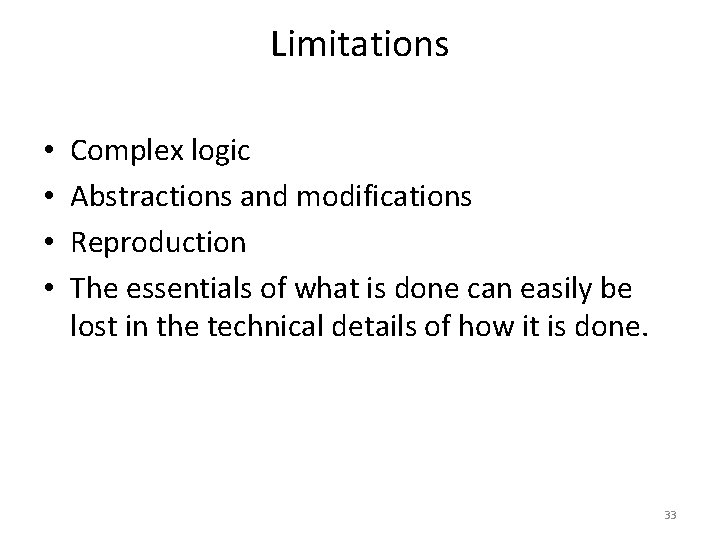 Limitations

• Complex logic
• Abstractions and modifications
• Reproduction
• The essentials of what is done can easily be lost in the technical details of how it is done.

33